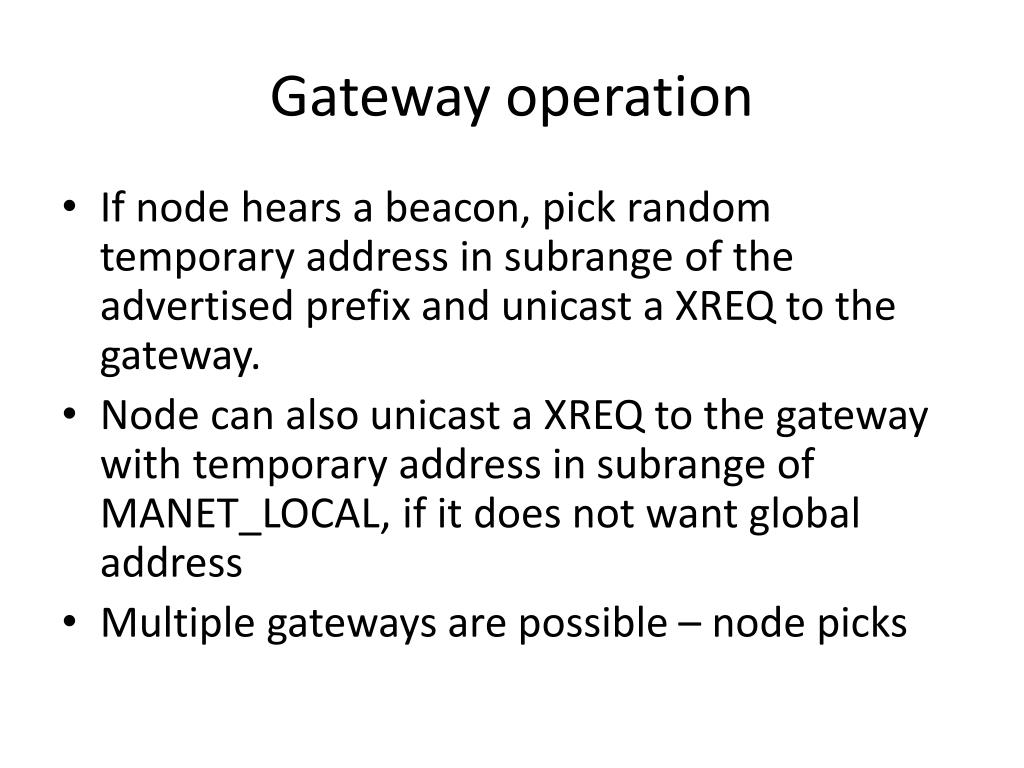 Gateway operation

• If node hears a beacon, pick random temporary address in subrange of the advertised prefix and unicast a XREQ to the gateway.
• Node can also unicast a XREQ to the gateway with temporary address in subrange of MANET_LOCAL, if it does not want global address
• Multiple gateways are possible – node picks